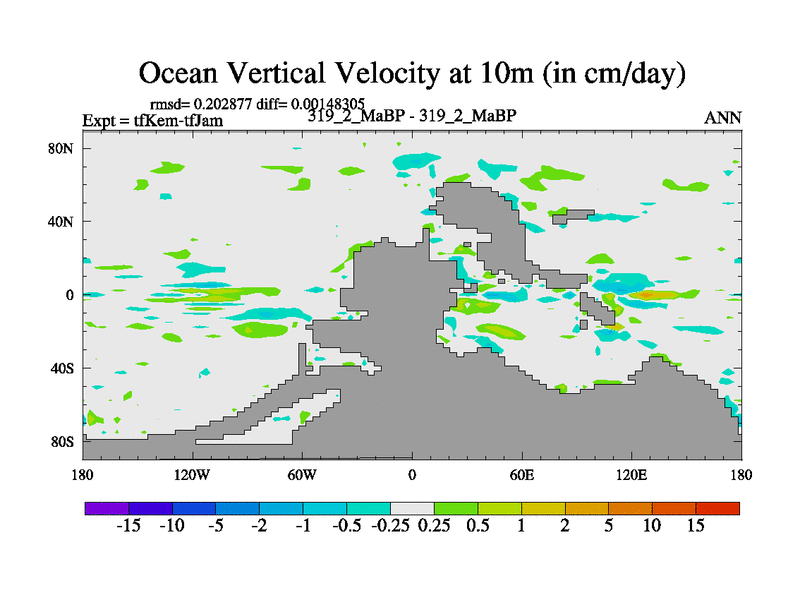 Ocean Vertical Velocity at 10m (in cm/day)

rmsd= 0.202877 diff= 0.00148305
Expt = tfKem-tfJam
319_2_MaBP - 319_2_MaBP
ANN

80N
40N
0
40S
80S

180
120W
60W
0
60E
120E
180

-15 -10 -5 -2 -1 -0.5 -0.25 0.25 0.5 1 2 5 10 15